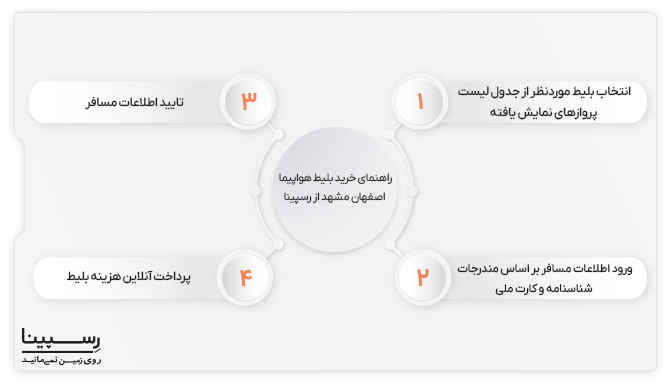 راهنمای خرید بلیط هواپیما اصفهان مشهد از رسپینا

۱
انتخاب بلیط موردنظر از جدول لیست پروازهای نمایش یافته

۲
ورود اطلاعات مسافر بر اساس مندرجات شناسنامه و کارت ملی

۳
تایید اطلاعات مسافر

۴
پرداخت آنلاین هزینه بلیط

رسپینا
روی زمین نمی‌مانید